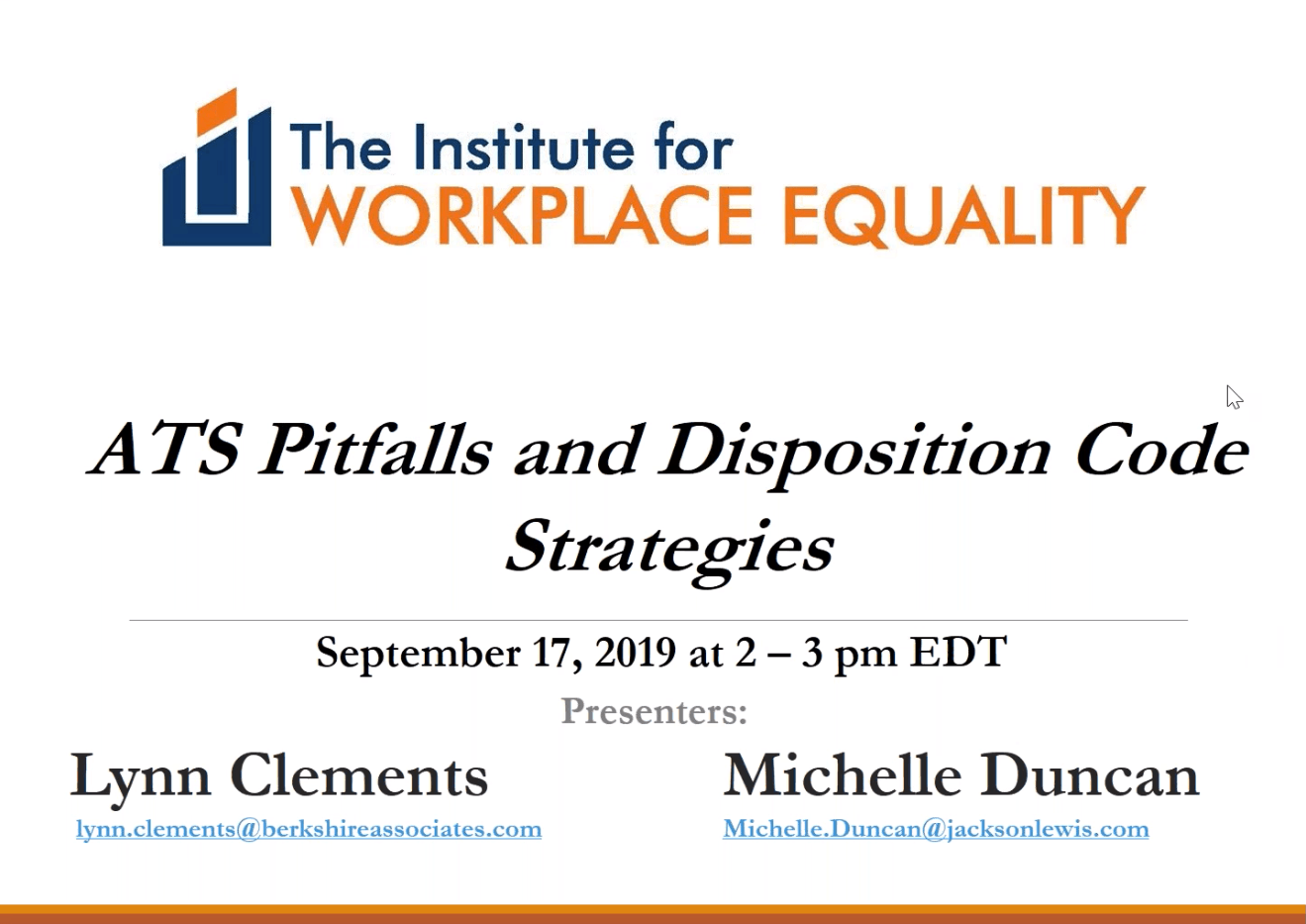 The Institute for
WORKPLACE EQUALITY

ATS Pitfalls and Disposition Code Strategies

September 17, 2019 at 2 – 3 pm EDT

Presenters:

Lynn Clements
lynn.clements@berkshireassociates.com

Michelle Duncan
Michelle.Duncan@jacksonlewis.com